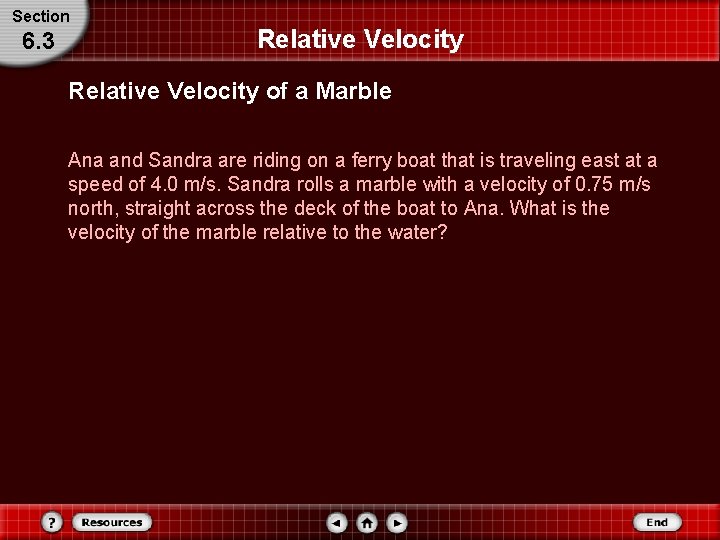 Section
6.3

Relative Velocity

Relative Velocity of a Marble

Ana and Sandra are riding on a ferry boat that is traveling east at a speed of 4.0 m/s. Sandra rolls a marble with a velocity of 0.75 m/s north, straight across the deck of the boat to Ana. What is the velocity of the marble relative to the water?

?
Resources
End